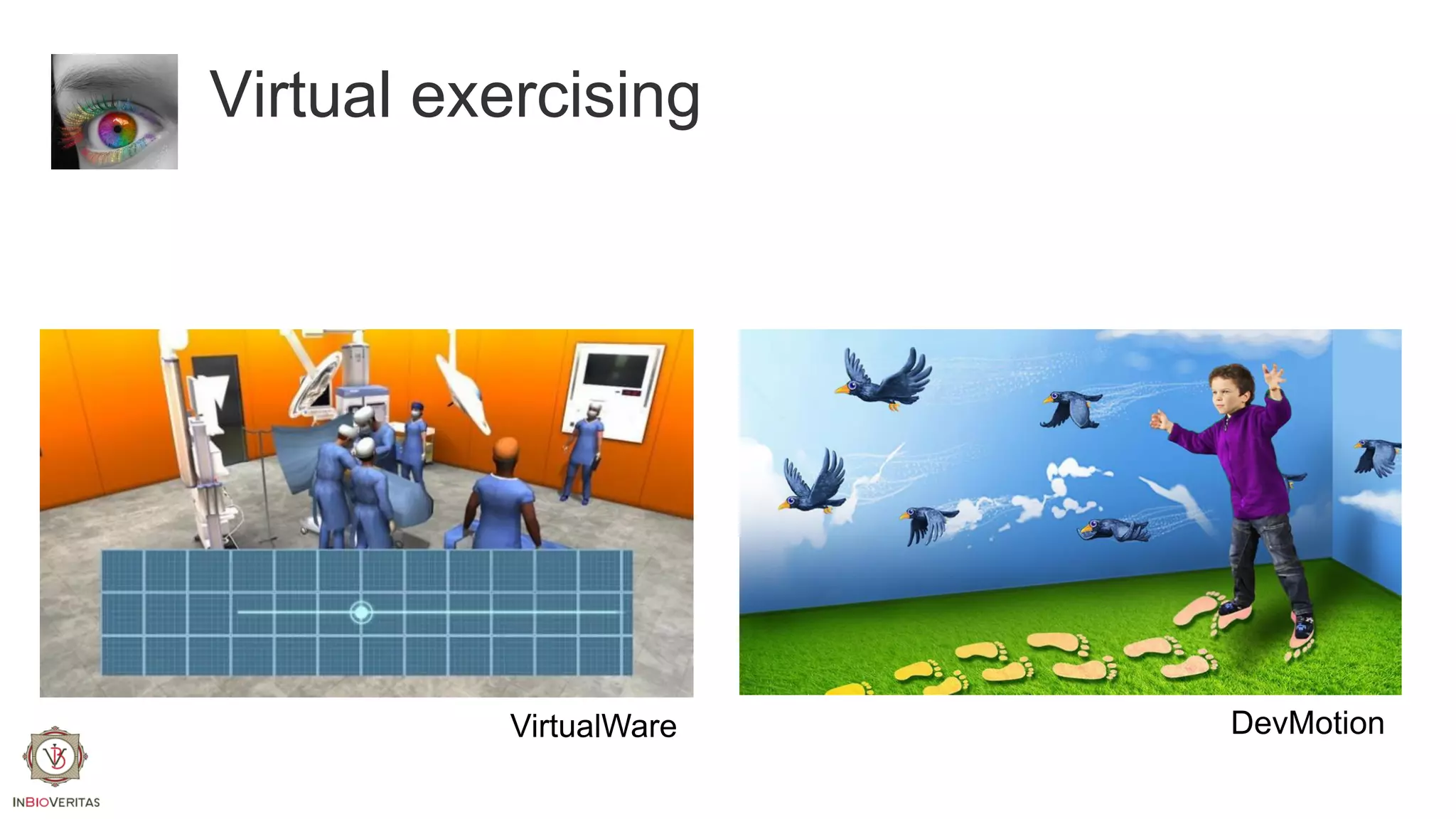 Virtual exercising

VirtualWare

DevMotion

INBIOVERITAS